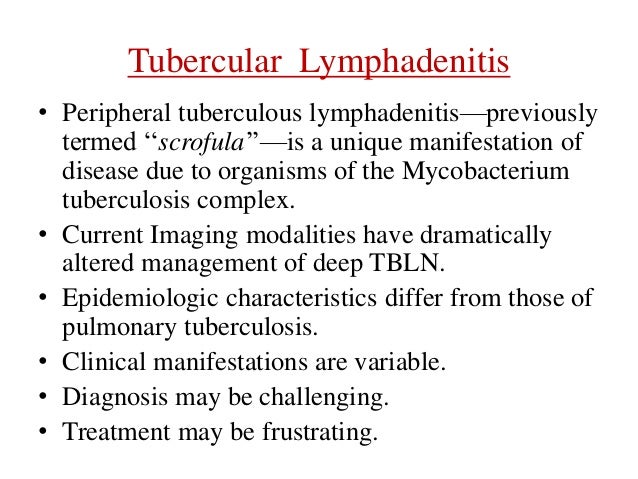 Tubercular Lymphadenitis

• Peripheral tuberculous lymphadenitis—previously termed “scrofula”—is a unique manifestation of disease due to organisms of the Mycobacterium tuberculosis complex.
• Current Imaging modalities have dramatically altered management of deep TBLN.
• Epidemiologic characteristics differ from those of pulmonary tuberculosis.
• Clinical manifestations are variable.
• Diagnosis may be challenging.
• Treatment may be frustrating.